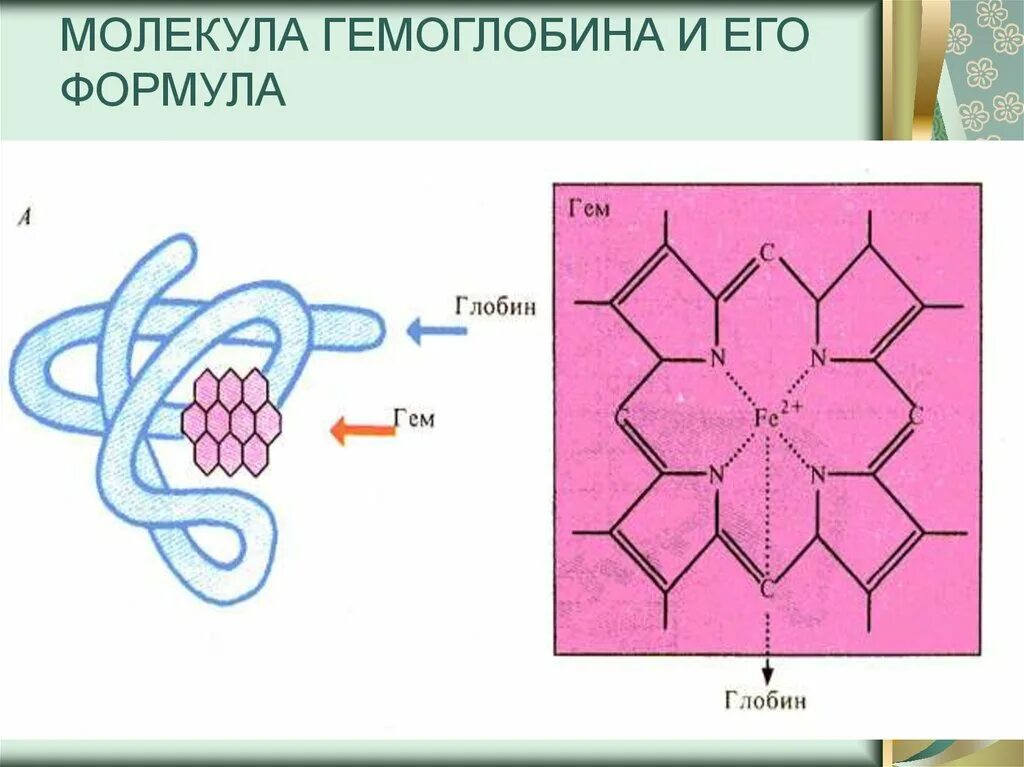 МОЛЕКУЛА ГЕМОГЛОБИНА И ЕГО ФОРМУЛА

А

Глобин

Гем

Гем

C

N

N

C

$Fe^{2+}$

C

N

N

C

Глобин